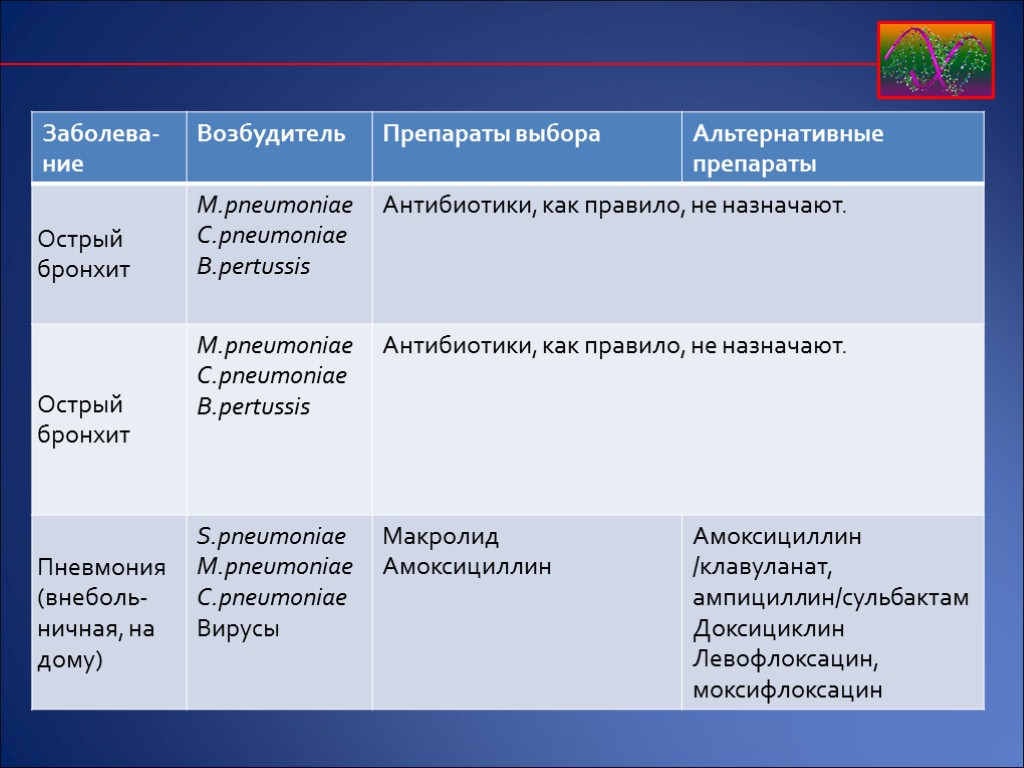 | Заболевание | Возбудитель | Препараты выбора | Альтернативные препараты |
|---|---|---|---|
| Острый бронхит | M.pneumoniae C.pneumoniae B.pertussis | Антибиотики, как правило, не назначают. | |
| Острый бронхит | M.pneumoniae C.pneumoniae B.pertussis | Антибиотики, как правило, не назначают. | |
| Пневмония (внебольничная, на дому) | S.pneumoniae M.pneumoniae C.pneumoniae Вирусы | Макролид Амоксициллин | Амоксициллин /клавуланат, ампициллин/сульбактам Доксициклин Левофлоксацин, моксифлоксацин |